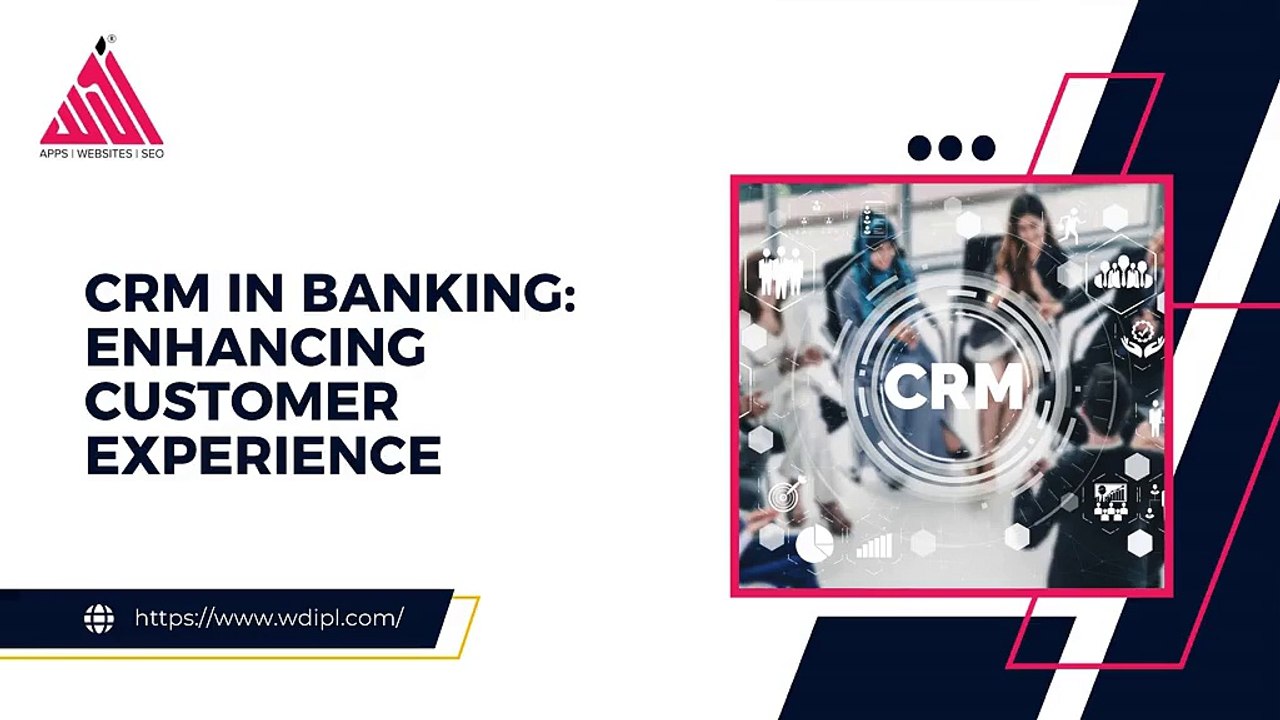 APPS | WEBSITES | SEO

CRM IN BANKING: ENHANCING CUSTOMER EXPERIENCE

CRM

https://www.wdipl.com/